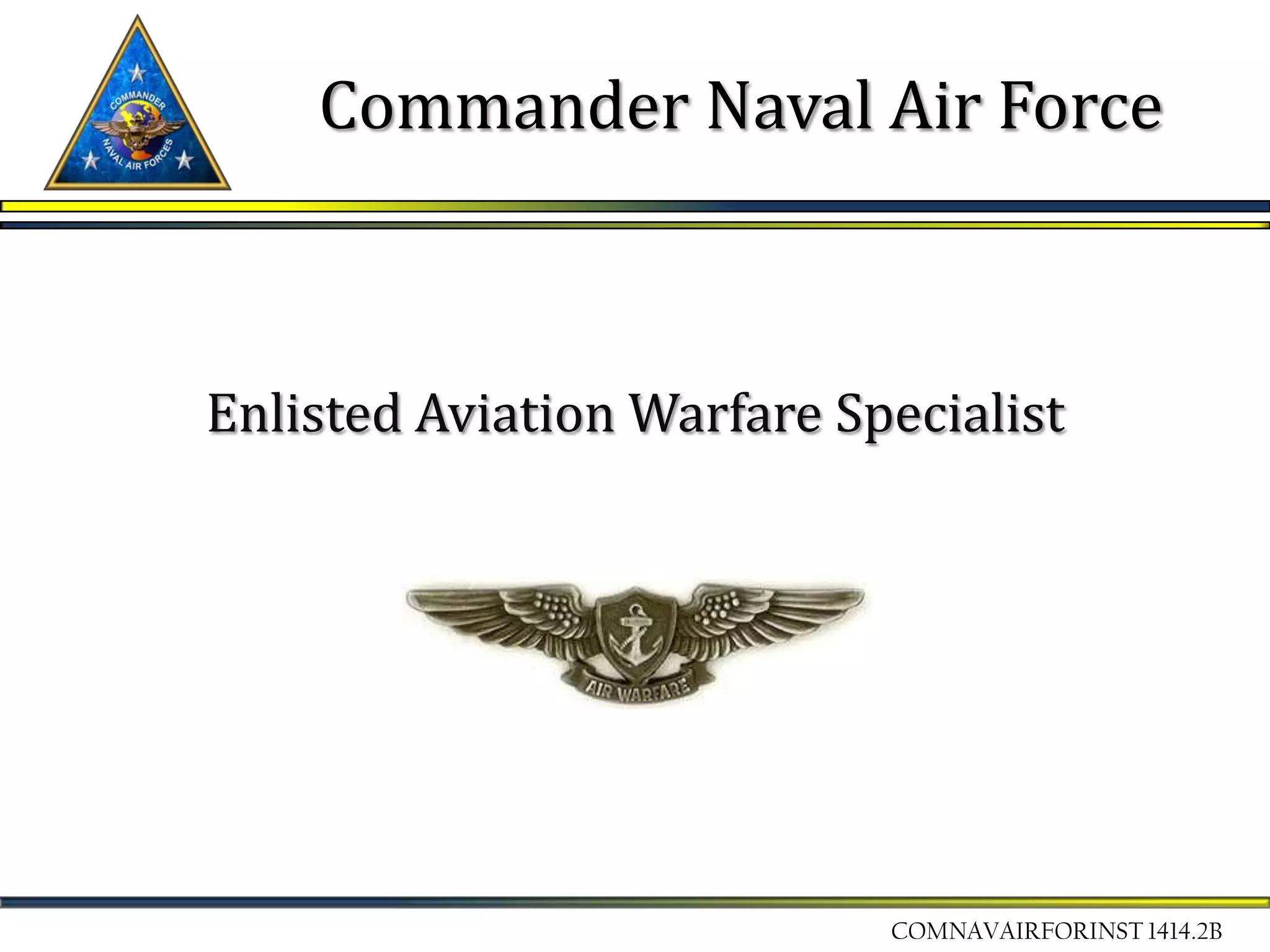 COMMANDER NAVAL AIR FORCES

Commander Naval Air Force

Enlisted Aviation Warfare Specialist

AIR WARFARE

COMNAVAIRFORINST 1414.2B